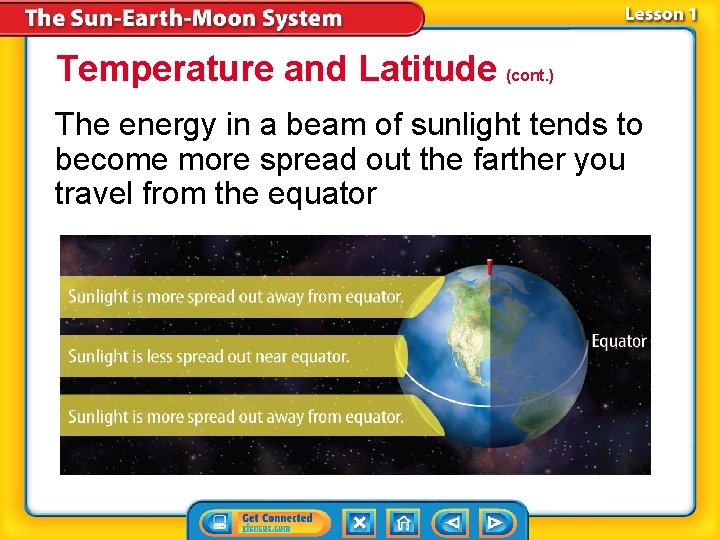 The Sun-Earth-Moon System

Lesson 1

Temperature and Latitude (cont.)

The energy in a beam of sunlight tends to become more spread out the farther you travel from the equator

Sunlight is more spread out away from equator.

Sunlight is less spread out near equator.

Sunlight is more spread out away from equator.

Equator

Get Connected
glencoe.com